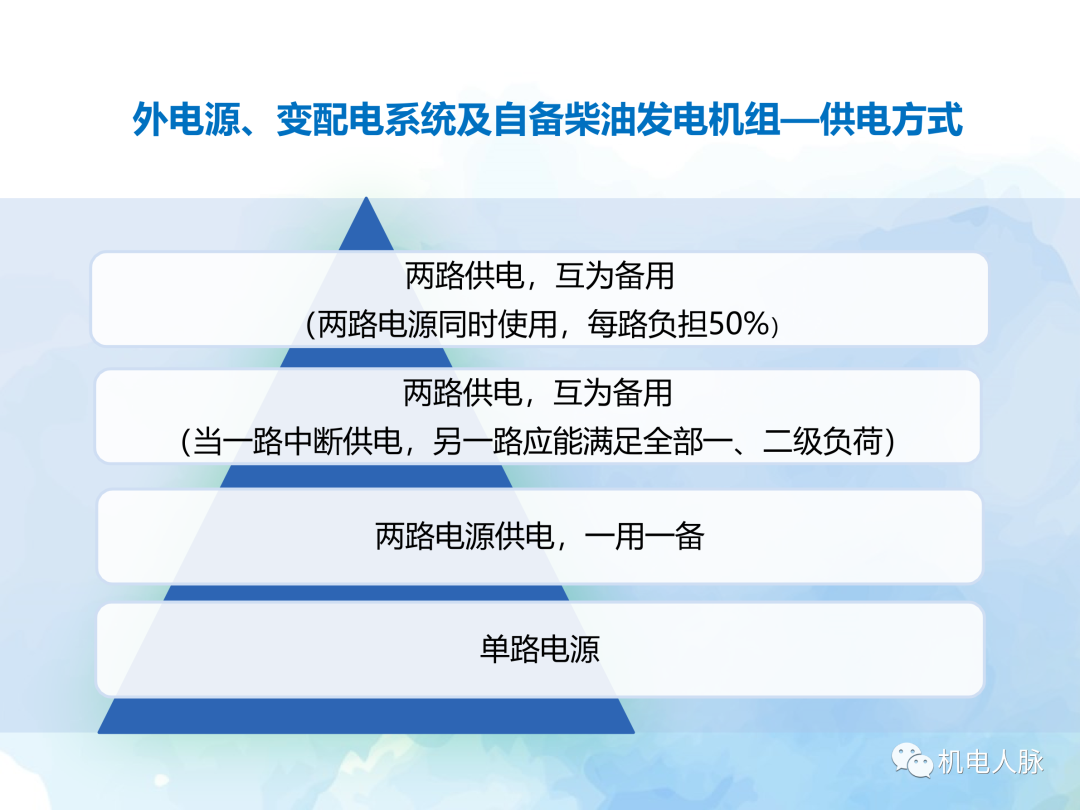 外电源、变配电系统及自备柴油发电机组—供电方式

两路供电，互为备用
（两路电源同时使用，每路负担50%）

两路供电，互为备用
（当一路中断供电，另一路应能满足全部一、二级负荷）

两路电源供电，一用一备

单路电源

机电人脉